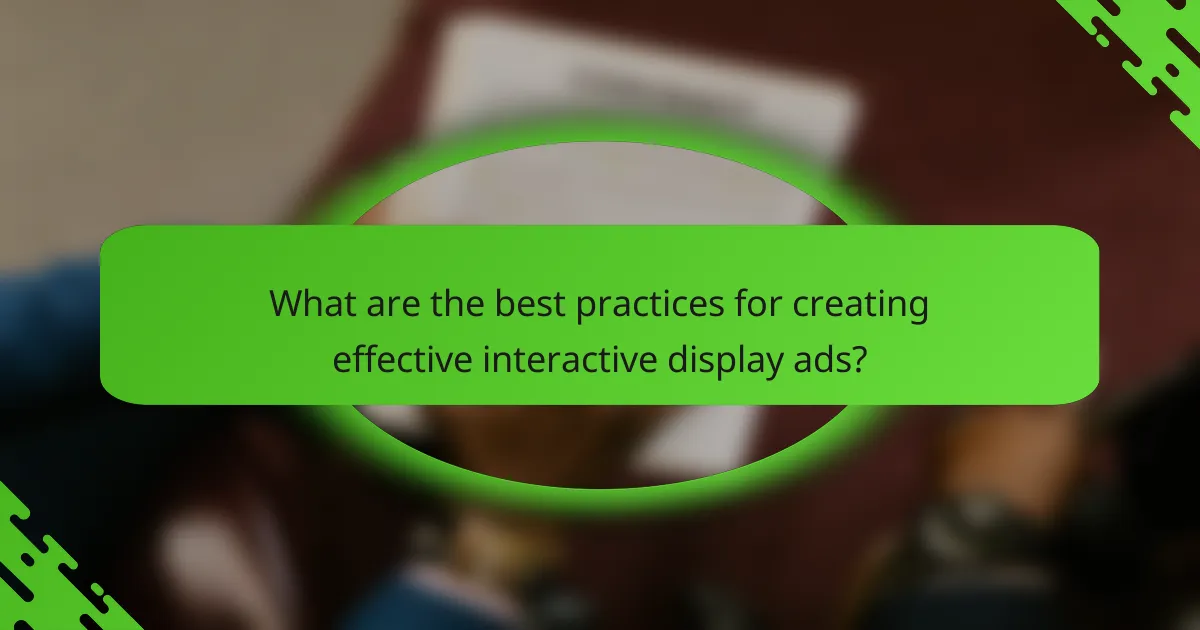 What are the best practices for creating effective interactive display ads?